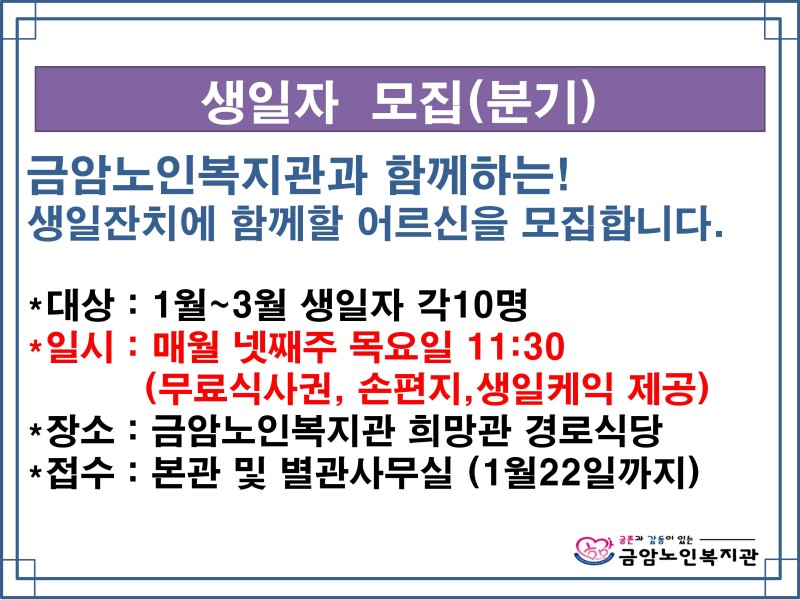 생일자 모집(분기)

금암노인복지관과 함께하는!
생일잔치에 함께할 어르신을 모집합니다.

*대상 : 1월~3월 생일자 각10명
*일시 : 매월 넷째주 목요일 11:30
(무료식사권, 손편지,생일케익 제공)
*장소 : 금암노인복지관 희망관 경로식당
*접수 : 본관 및 별관사무실 (1월22일까지)

공존과 감동이 있는
금암노인복지관